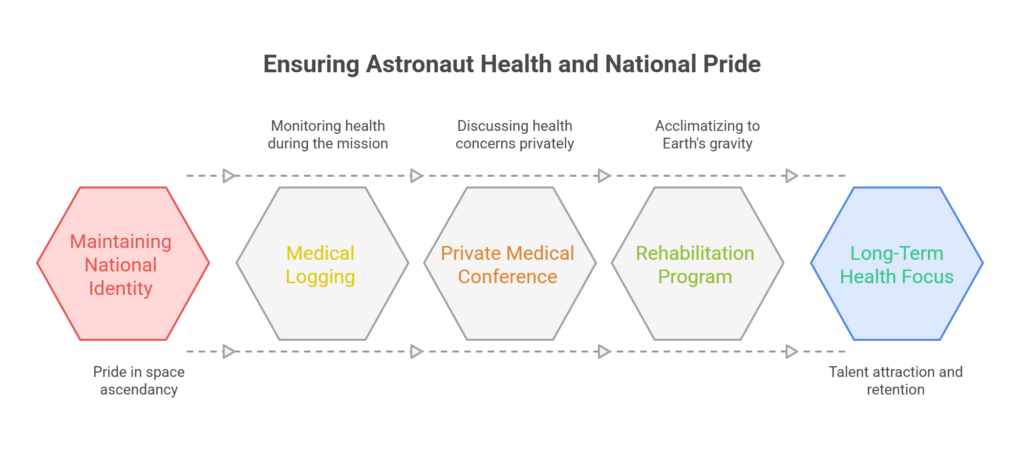 Ensuring Astronaut Health and National Pride

Monitoring health during the mission

Discussing health concerns privately

Acclimatizing to Earth's gravity

Maintaining National Identity

Medical Logging

Private Medical Conference

Rehabilitation Program

Long-Term Health Focus

Pride in space ascendancy

Talent attraction and retention